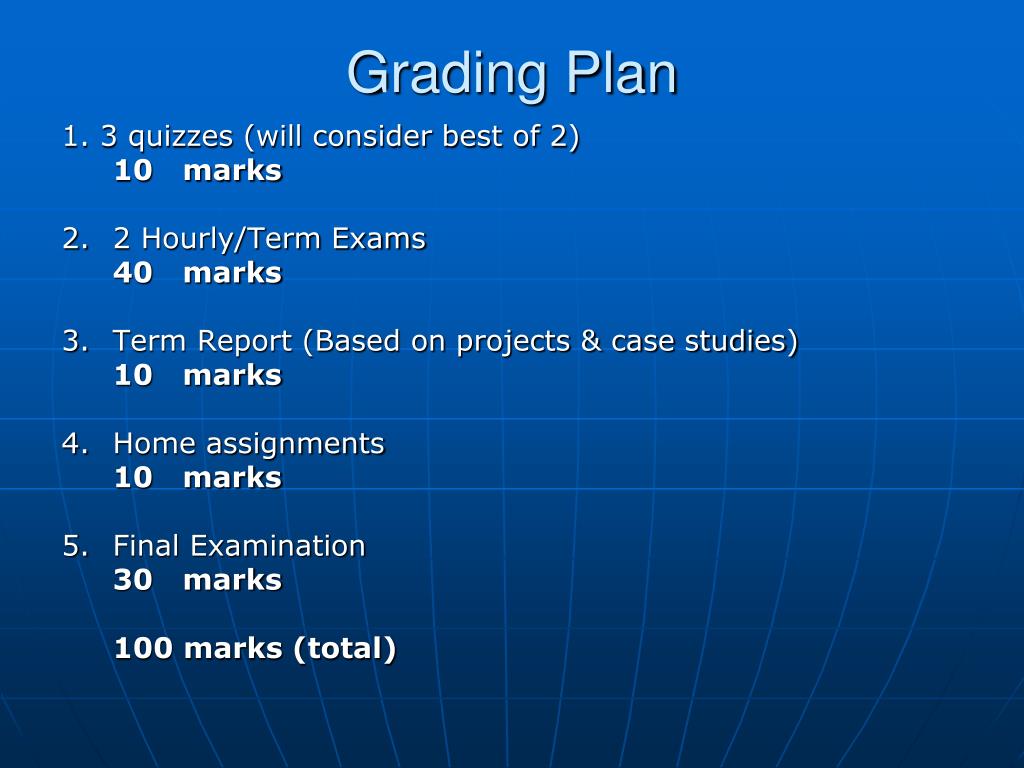 Grading Plan

1. 3 quizzes (will consider best of 2)
10 marks

2. 2 Hourly/Term Exams
40 marks

3. Term Report (Based on projects & case studies)
10 marks

4. Home assignments
10 marks

5. Final Examination
30 marks

100 marks (total)